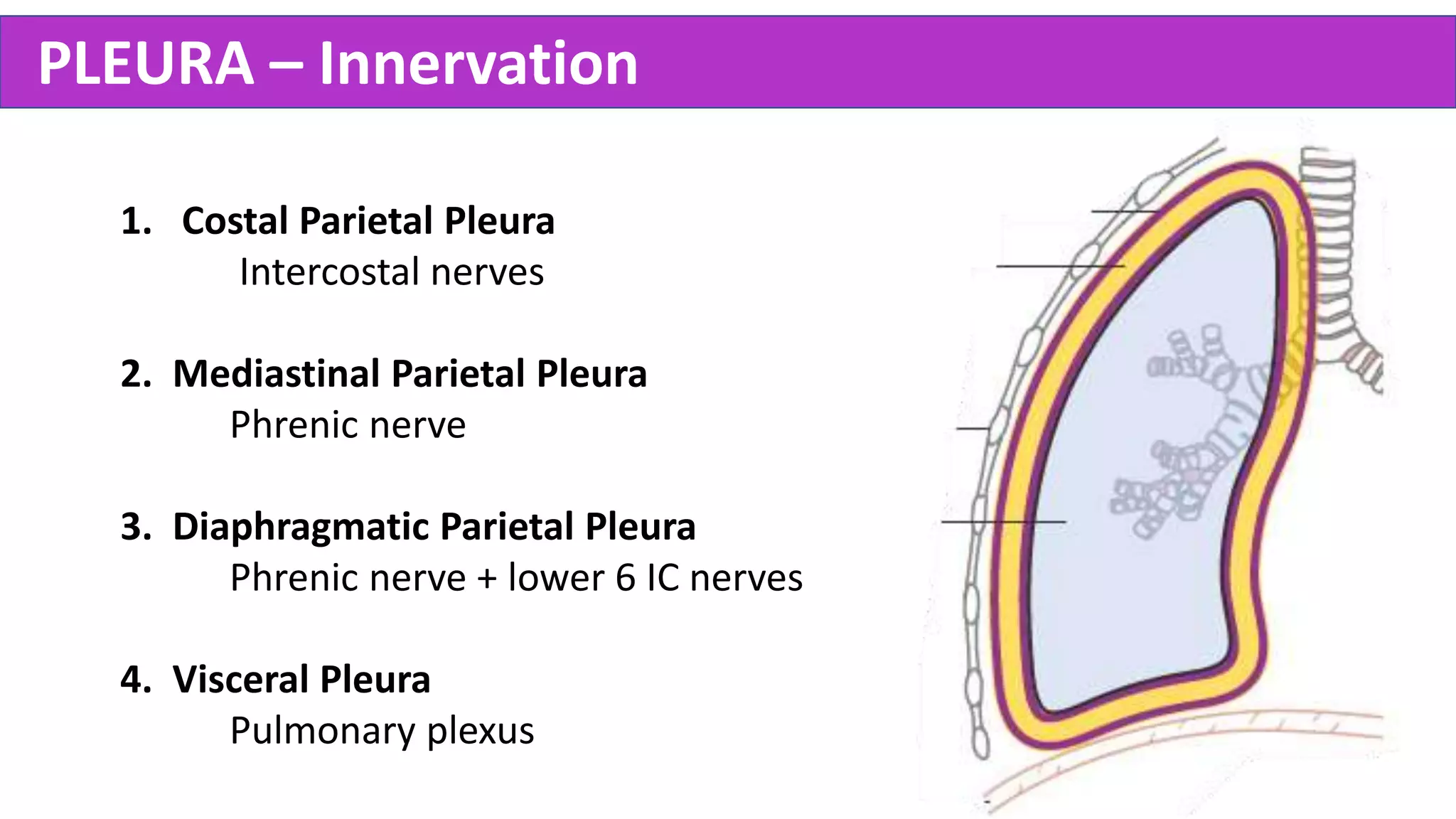 PLEURA – Innervation

1. Costal Parietal Pleura
Intercostal nerves

2. Mediastinal Parietal Pleura
Phrenic nerve

3. Diaphragmatic Parietal Pleura
Phrenic nerve + lower 6 IC nerves

4. Visceral Pleura
Pulmonary plexus